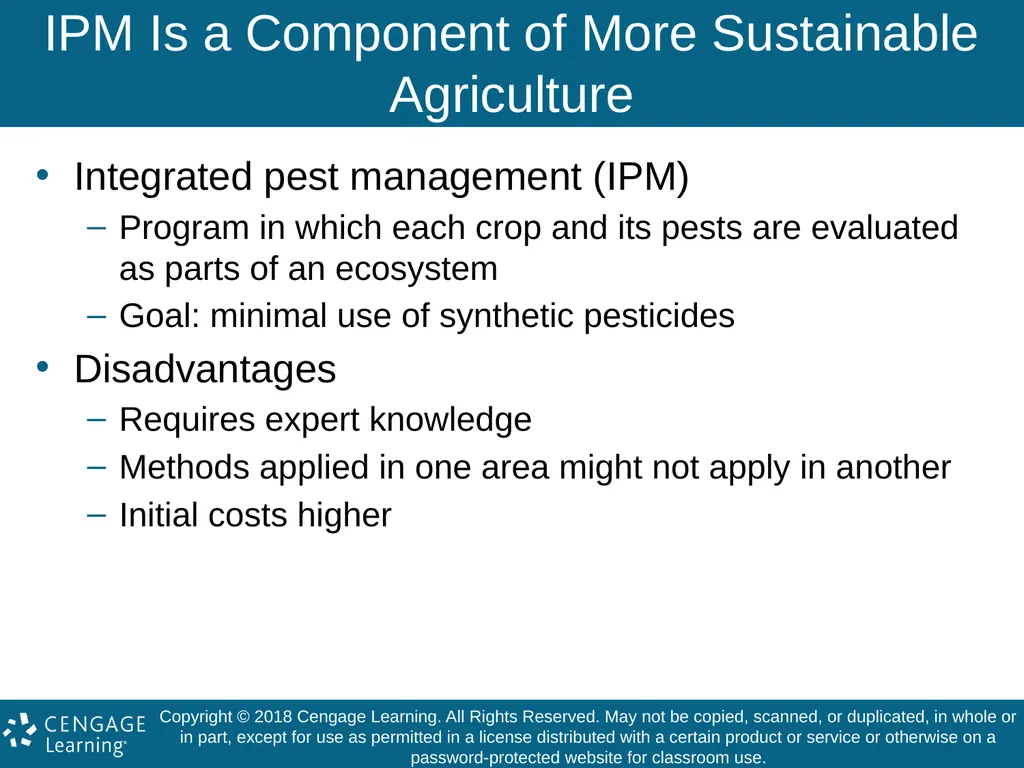 IPM Is a Component of More Sustainable Agriculture

• Integrated pest management (IPM)
– Program in which each crop and its pests are evaluated as parts of an ecosystem
– Goal: minimal use of synthetic pesticides

• Disadvantages
– Requires expert knowledge
– Methods applied in one area might not apply in another
– Initial costs higher

CENGAGE Learning®

Copyright © 2018 Cengage Learning. All Rights Reserved. May not be copied, scanned, or duplicated, in whole or in part, except for use as permitted in a license distributed with a certain product or service or otherwise on a password-protected website for classroom use.